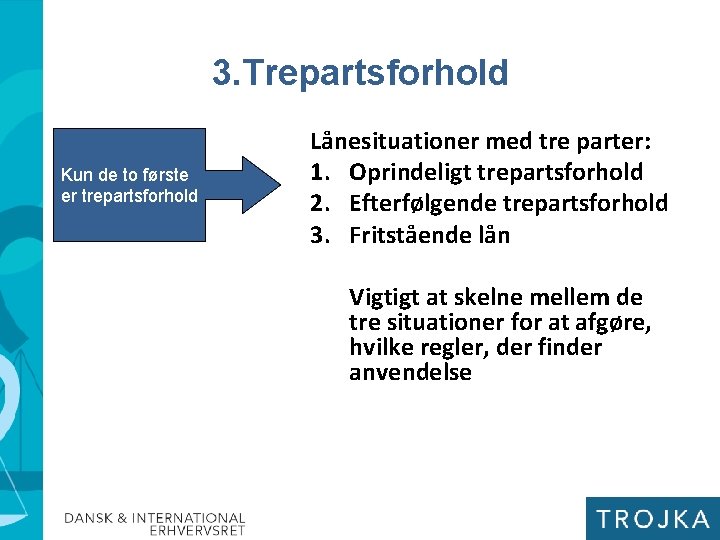 3.Trepartsforhold

Kun de to første er trepartsforhold

Lånesituationer med tre parter:
1. Oprindeligt trepartsforhold
2. Efterfølgende trepartsforhold
3. Fritstående lån

Vigtigt at skelne mellem de tre situationer for at afgøre, hvilke regler, der finder anvendelse

DANSK & INTERNATIONAL ERHVERVSRET

TROJKA